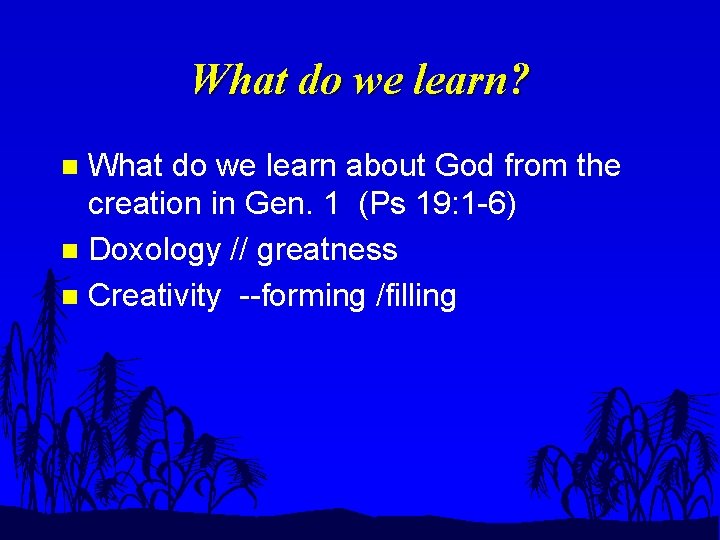 What do we learn?

What do we learn about God from the creation in Gen. 1 (Ps 19:1-6)

Doxology // greatness

Creativity --forming /filling